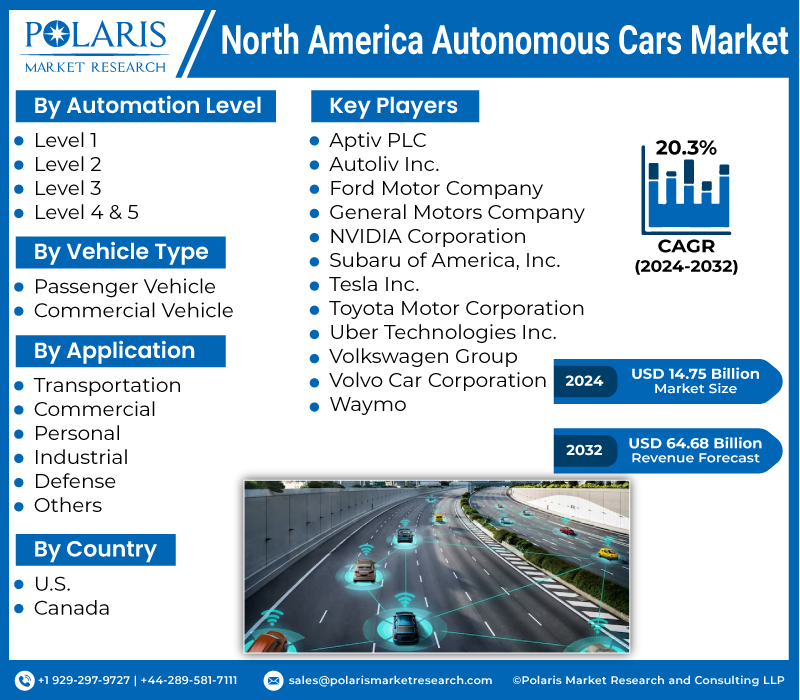 POLARIS
MARKET RESEARCH

North America Autonomous Cars Market

By Automation Level
- Level 1
- Level 2
- Level 3
- Level 4 & 5

By Vehicle Type
- Passenger Vehicle
- Commercial Vehicle

By Application
- Transportation
- Commercial
- Personal
- Industrial
- Defense
- Others

By Country
- U.S.
- Canada

Key Players
- Aptiv PLC
- Autoliv Inc.
- Ford Motor Company
- General Motors Company
- NVIDIA Corporation
- Subaru of America, Inc.
- Tesla Inc.
- Toyota Motor Corporation
- Uber Technologies Inc.
- Volkswagen Group
- Volvo Car Corporation
- Waymo

20.3%
CAGR
(2024-2032)

2024 USD 14.75 Billion Market Size

2032 USD 64.68 Billion Revenue Forecast

+1 929-297-9727 | +44-289-581-7111 sales@polarismarketresearch.com ©Polaris Market Research and Consulting LLP